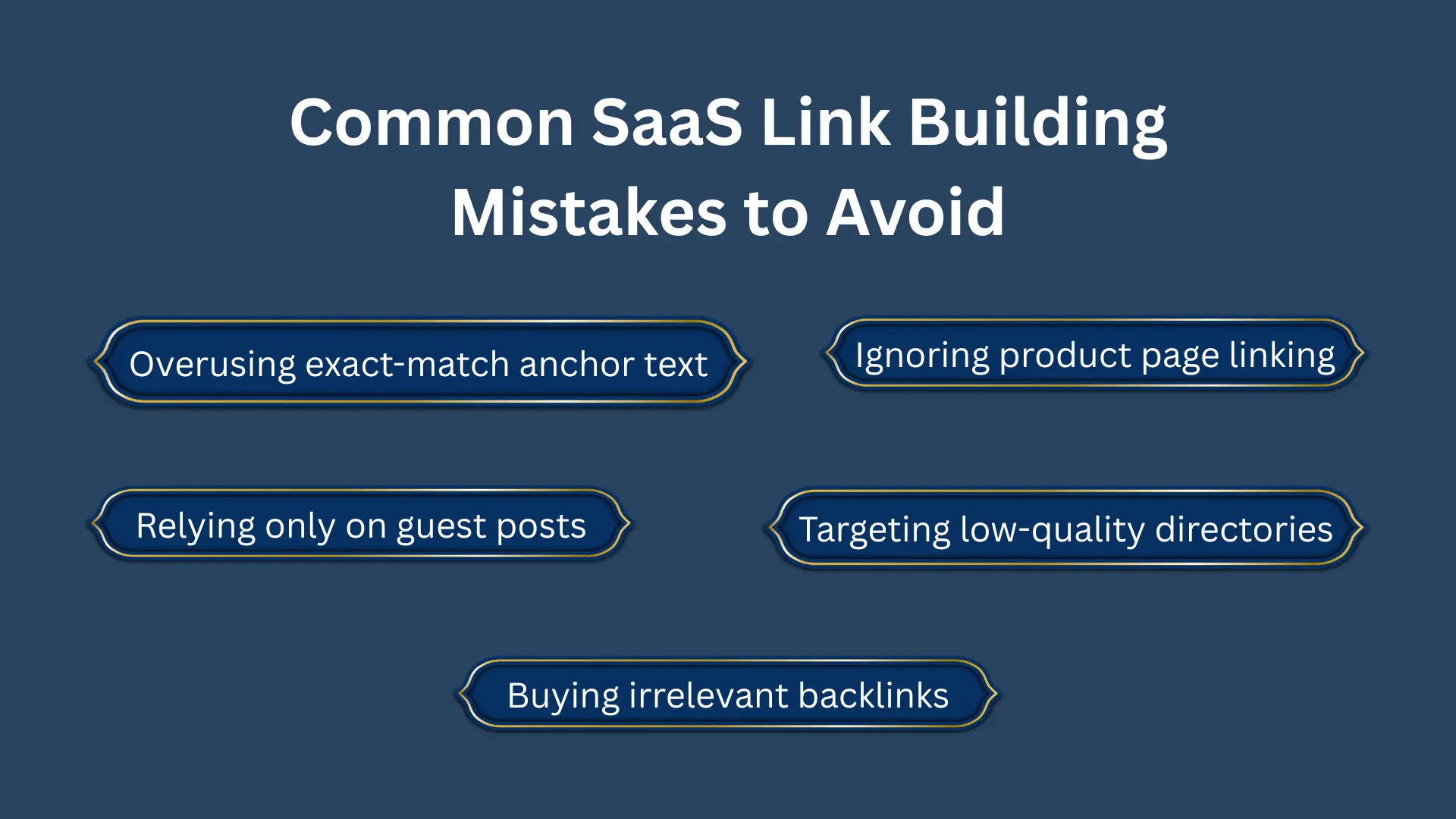 Common SaaS Link Building Mistakes to Avoid

Overusing exact-match anchor text

Ignoring product page linking

Relying only on guest posts

Targeting low-quality directories

Buying irrelevant backlinks